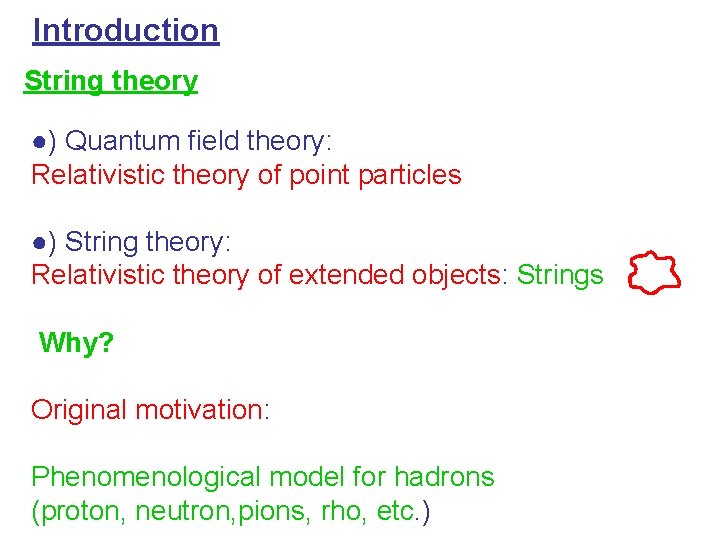 Introduction

String theory

●) Quantum field theory:
Relativistic theory of point particles

●) String theory:
Relativistic theory of extended objects: Strings

Why?

Original motivation:

Phenomenological model for hadrons
(proton, neutron,pions, rho, etc.)